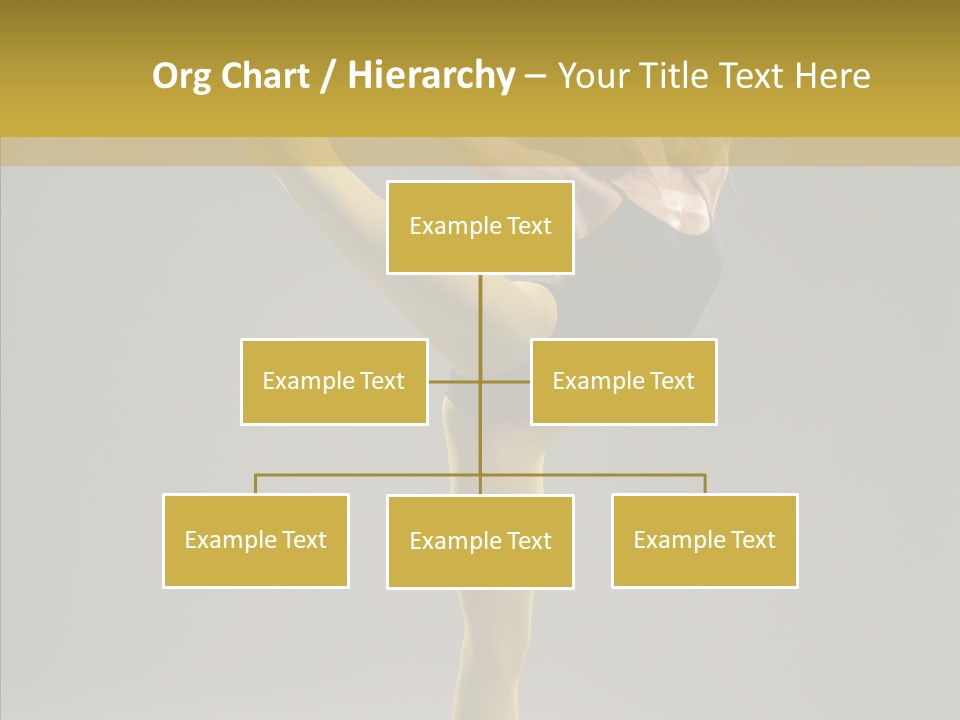 Org Chart / Hierarchy – Your Title Text Here

Example Text

Example Text

Example Text

Example Text

Example Text

Example Text